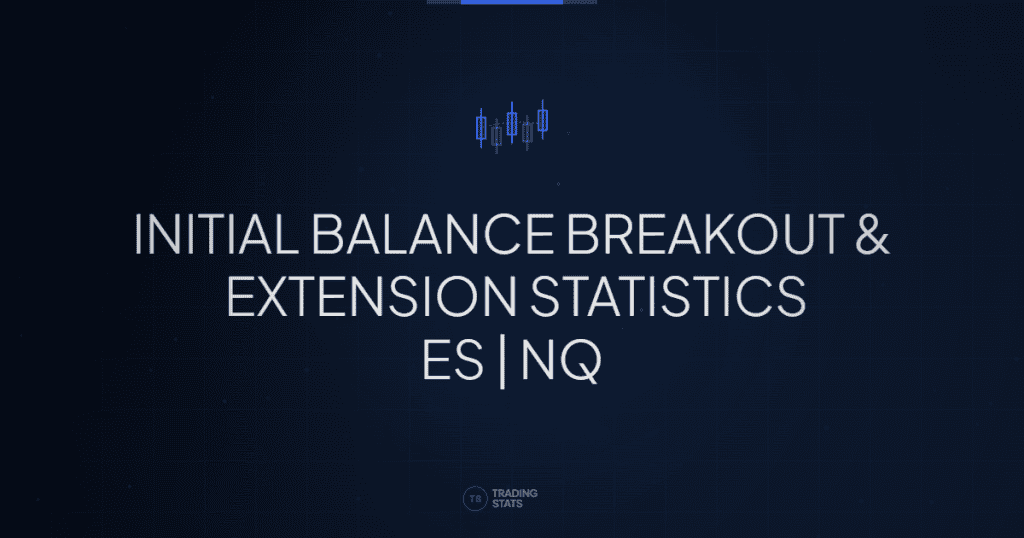 INITIAL BALANCE BREAKOUT & EXTENSION STATISTICS
ES | NQ

TS TRADING STATS